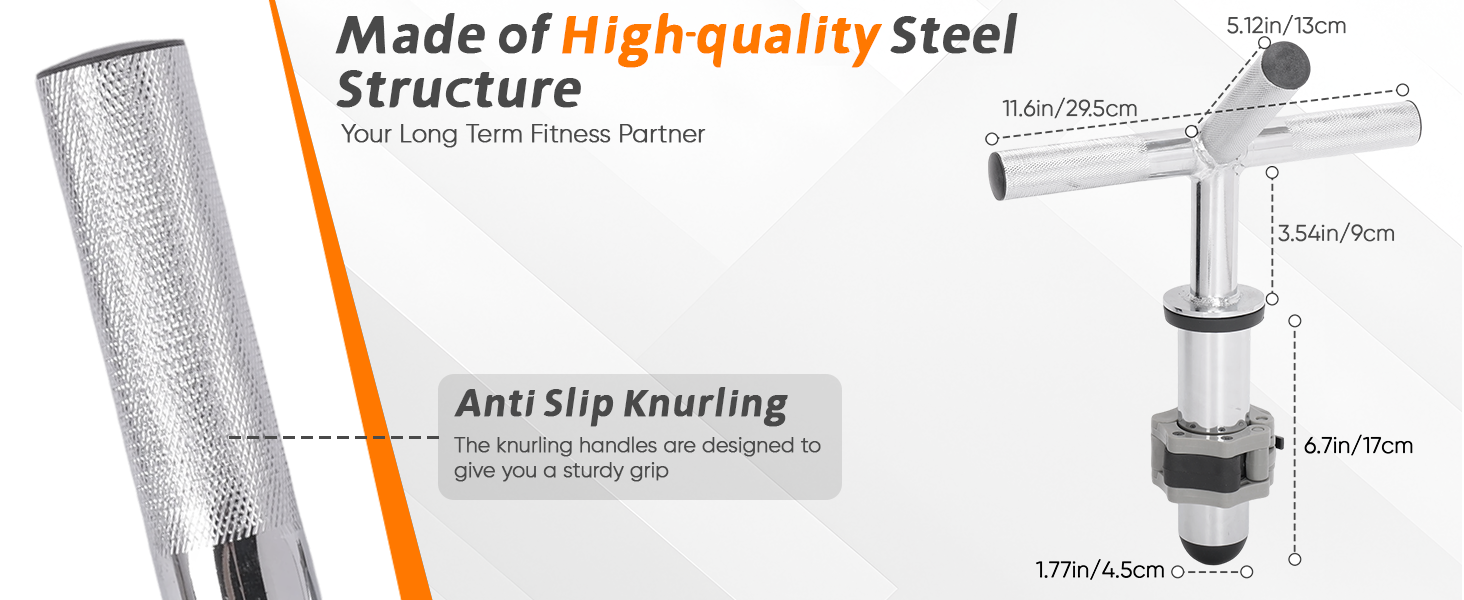 Made of High-quality Steel Structure

Your Long Term Fitness Partner

Anti Slip Knurling

The knurling handles are designed to give you a sturdy grip

5.12in/13cm

11.6in/29.5cm

3.54in/9cm

6.7in/17cm

1.77in/4.5cm